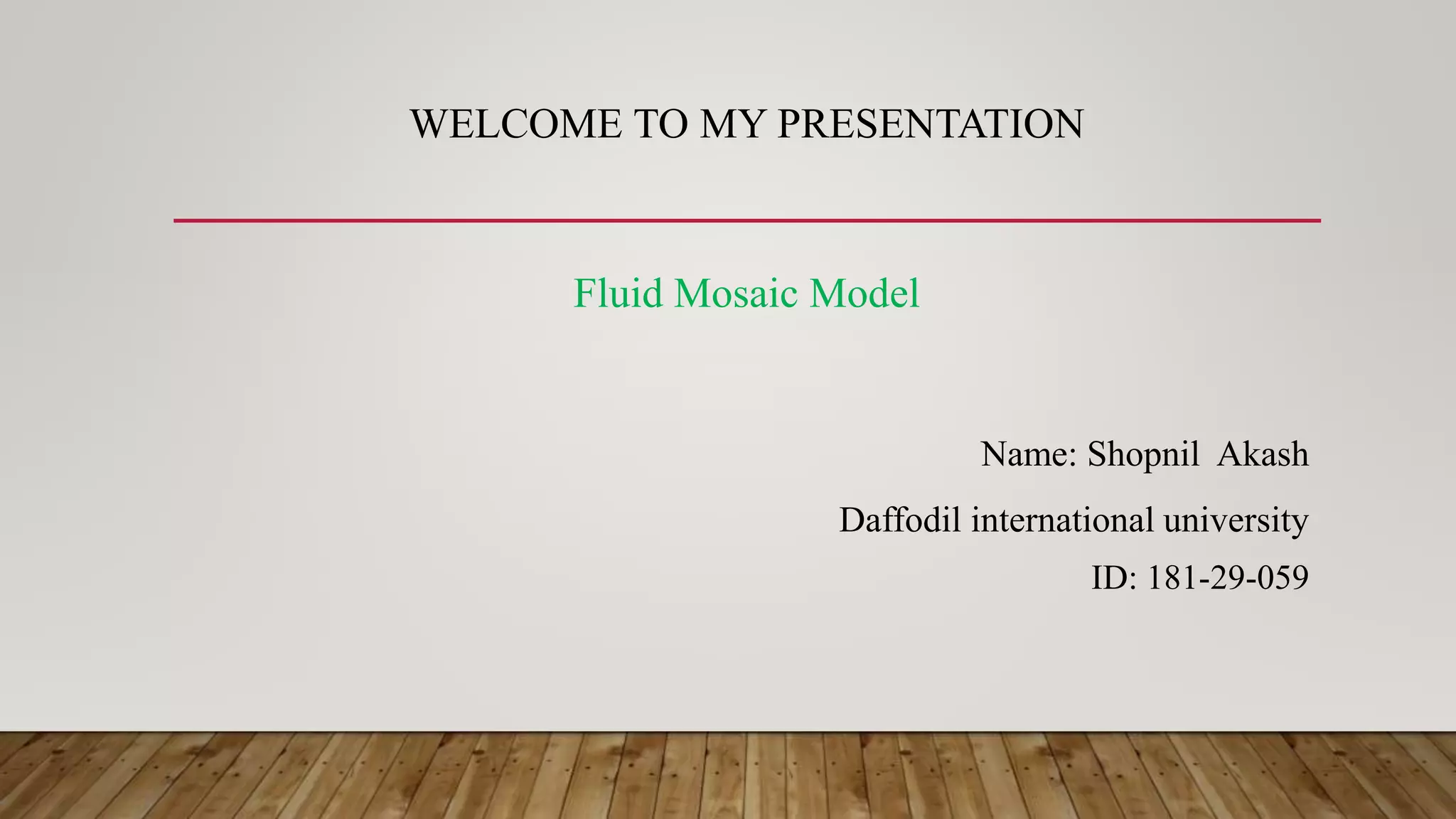 WELCOME TO MY PRESENTATION

Fluid Mosaic Model

Name: Shopnil Akash

Daffodil international university

ID: 181-29-059